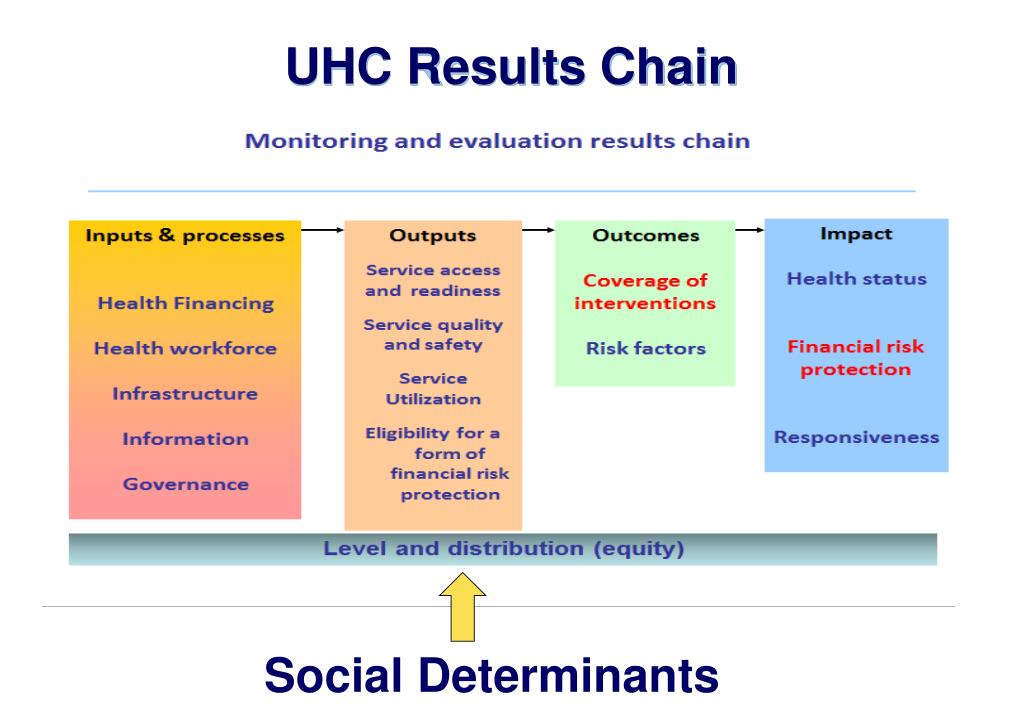 UHC Results Chain

Monitoring and evaluation results chain

Inputs & processes

Health Financing

Health workforce

Infrastructure

Information

Governance

Outputs

Service access and readiness

Service quality and safety

Service Utilization

Eligibility for a form of financial risk protection

Outcomes

Coverage of interventions

Risk factors

Impact

Health status

Financial risk protection

Responsiveness

Level and distribution (equity)

Social Determinants